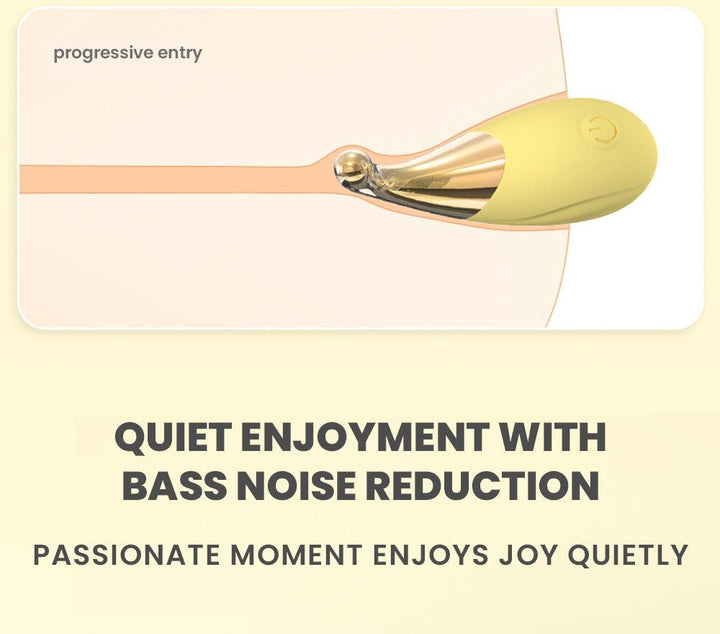 progressive entry

QUIET ENJOYMENT WITH BASS NOISE REDUCTION

PASSIONATE MOMENT ENJOYS JOY QUIETLY